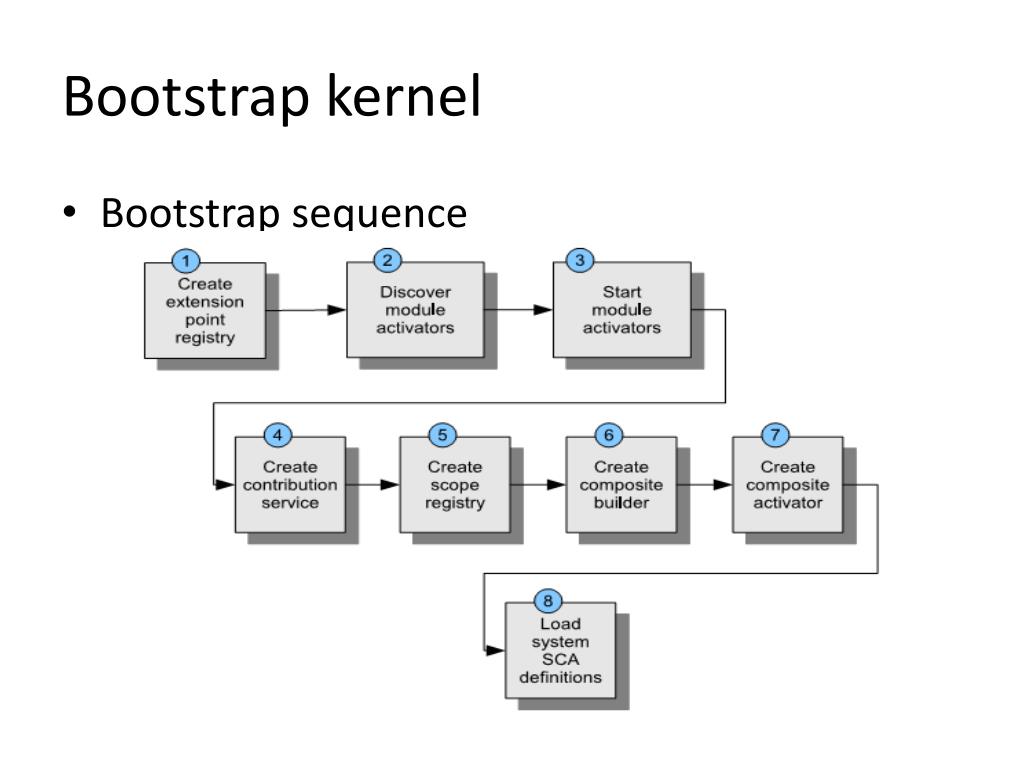 Bootstrap kernel

• Bootstrap sequence

1
Create extension point registry

2
Discover module activators

3
Start module activators

4
Create contribution service

5
Create scope registry

6
Create composite builder

7
Create composite activator

8
Load system SCA definitions